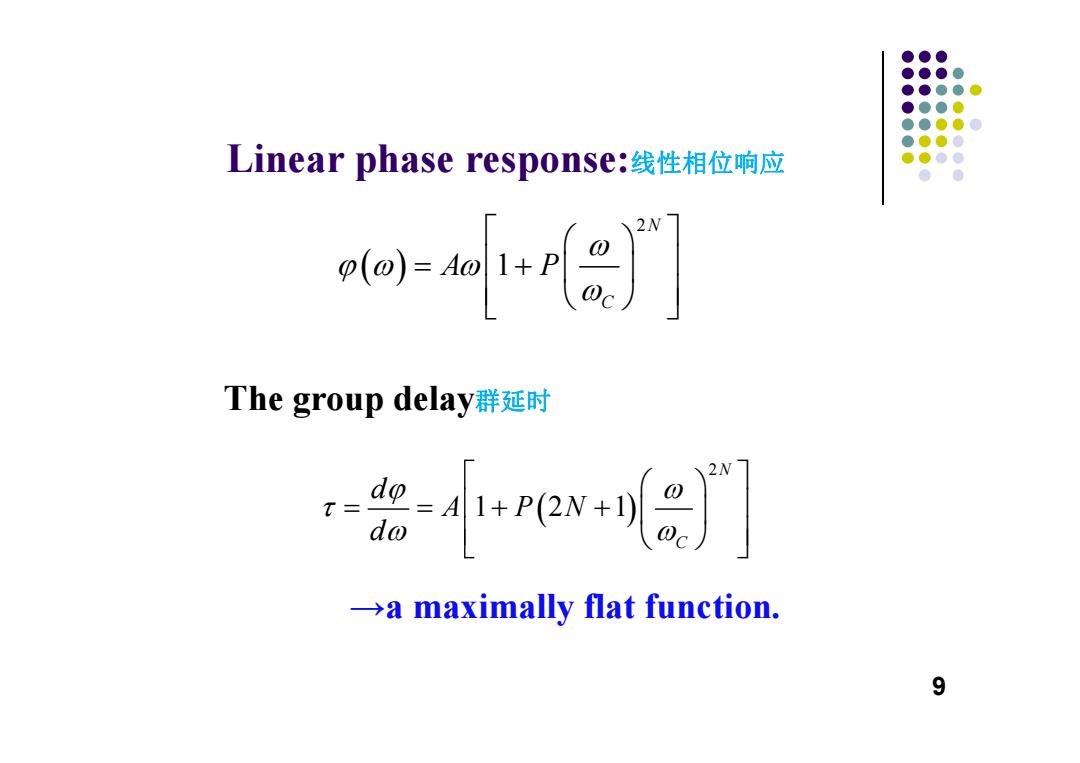 Linear phase response:线性相位响应

$\varphi(\omega) = A\omega\left[1 + P\left(\frac{\omega}{\omega_C}\right)^{2N}\right]$

The group delay群延时

$\tau = \frac{d\varphi}{d\omega} = A\left[1 + P(2N+1)\left(\frac{\omega}{\omega_C}\right)^{2N}\right]$

→a maximally flat function.

9